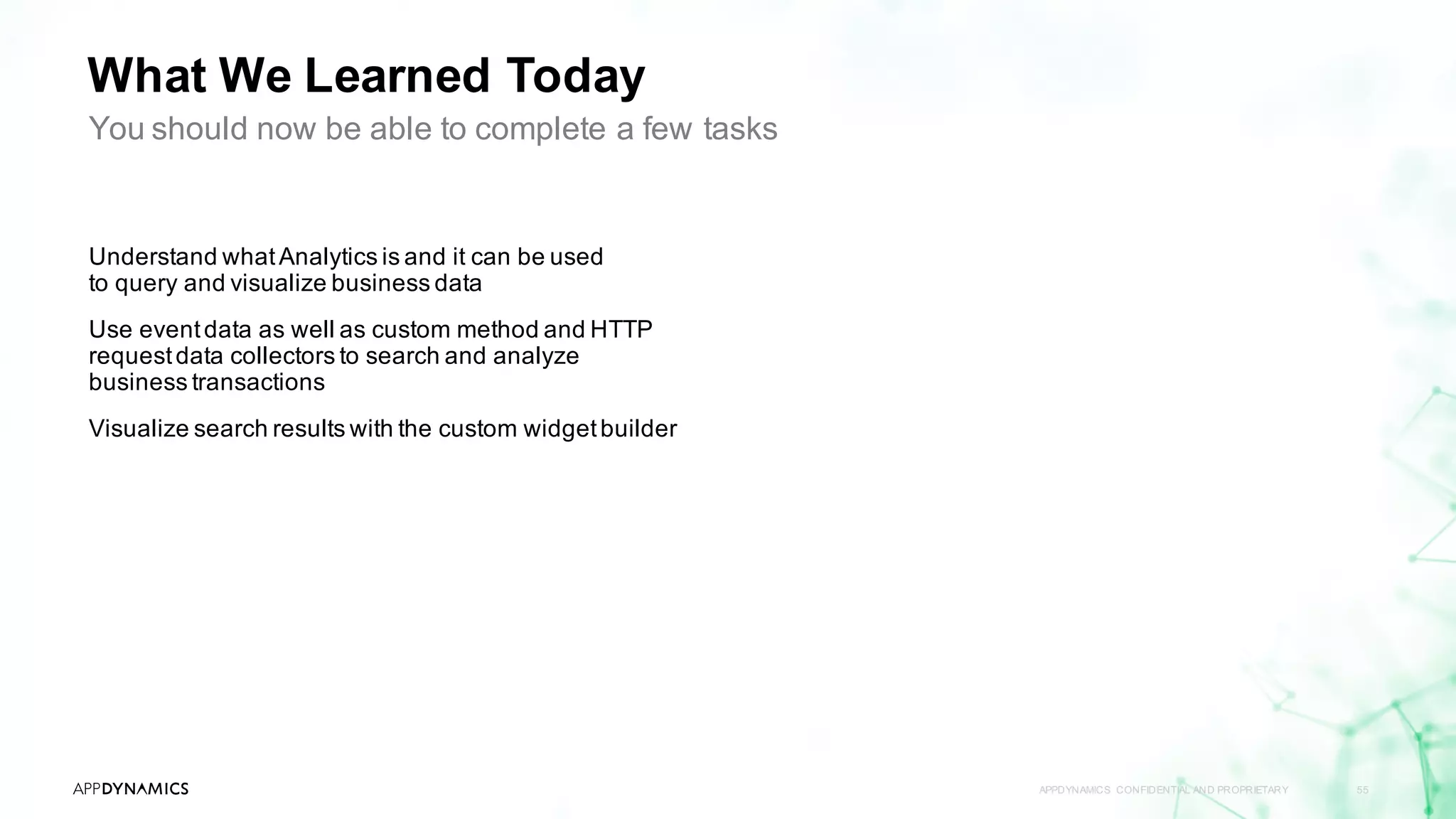 What We Learned Today
You should now be able to complete a few tasks

Understand what Analytics is and it can be used to query and visualize business data

Use event data as well as custom method and HTTP request data collectors to search and analyze business transactions

Visualize search results with the custom widget builder

APPDYNAMICS

APPDYNAMICS CONFIDENTIAL AND PROPRIETARY

55